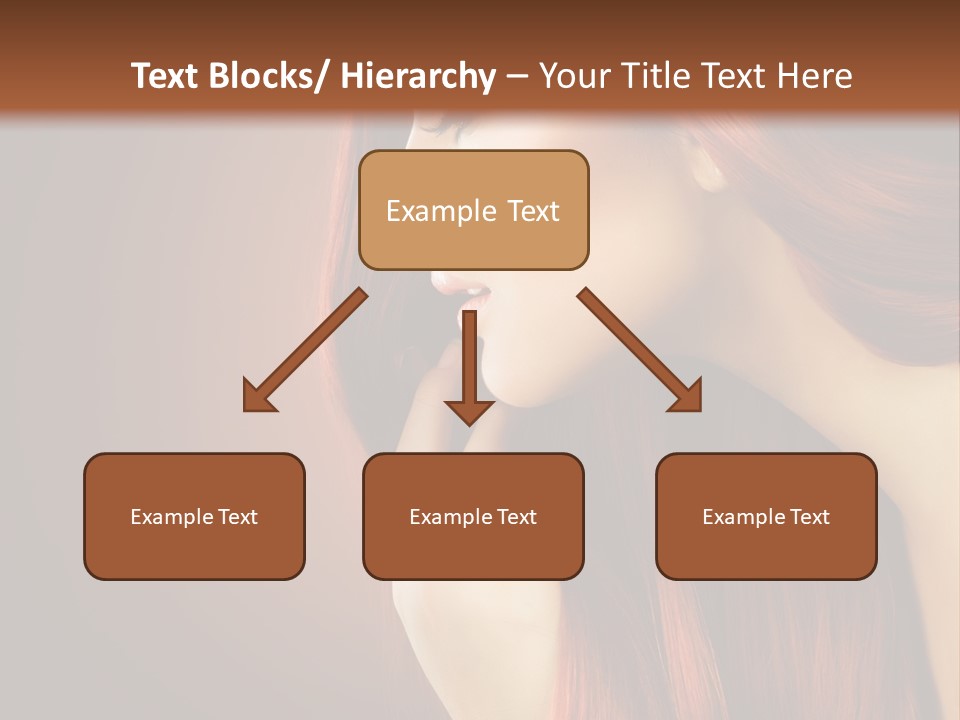 Text Blocks/ Hierarchy – Your Title Text Here

Example Text

Example Text

Example Text

Example Text